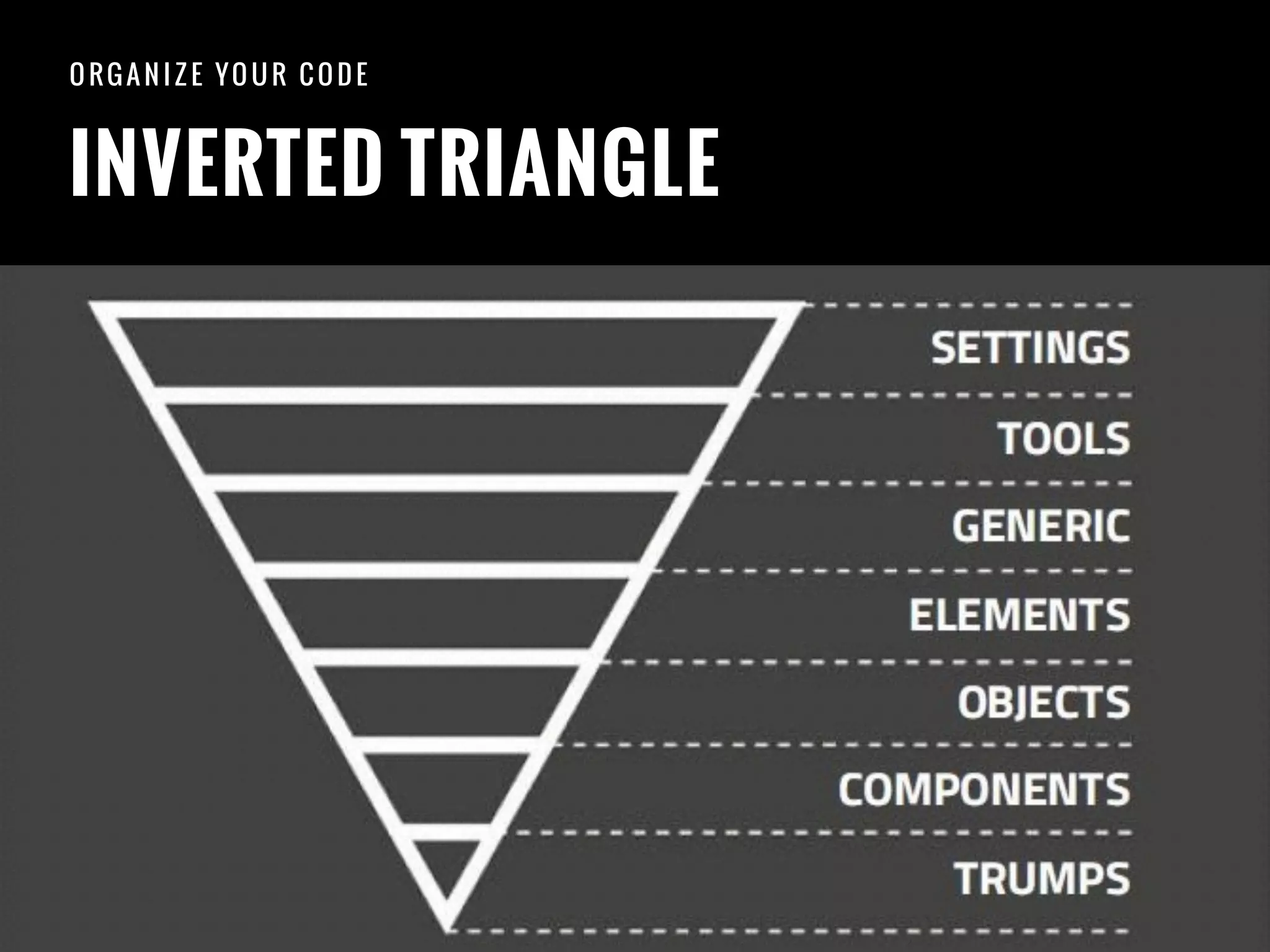 ORGANIZE YOUR CODE

INVERTED TRIANGLE

SETTINGS

TOOLS

GENERIC

ELEMENTS

OBJECTS

COMPONENTS

TRUMPS